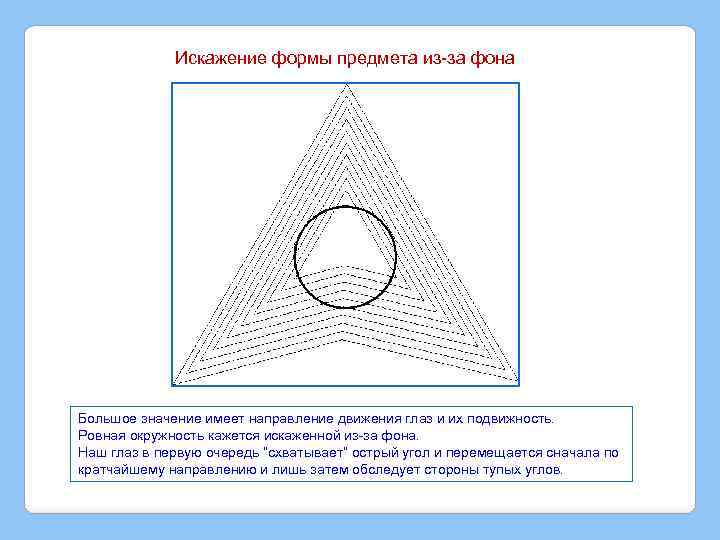 Искажение формы предмета из-за фона

Большое значение имеет направление движения глаз и их подвижность.
Ровная окружность кажется искаженной из-за фона.
Наш глаз в первую очередь "схватывает" острый угол и перемещается сначала по кратчайшему направлению и лишь затем обследует стороны тупых углов.